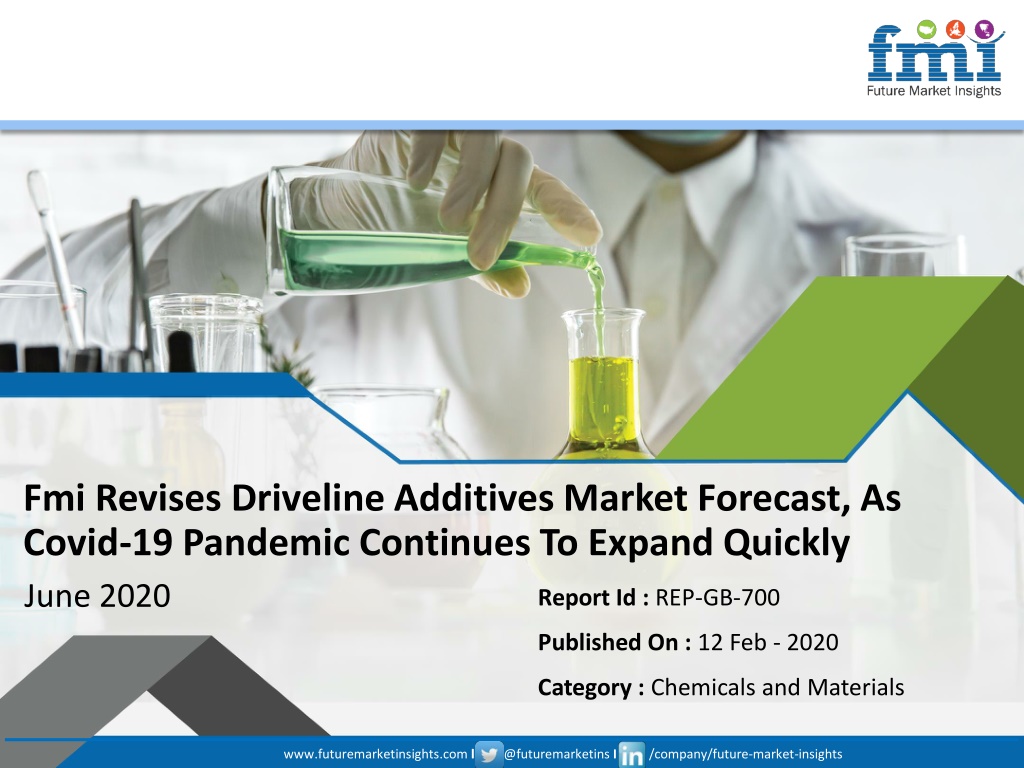 fmi
Future Market Insights

Fmi Revises Driveline Additives Market Forecast, As Covid-19 Pandemic Continues To Expand Quickly

June 2020

Report Id : REP-GB-700

Published On : 12 Feb - 2020

Category : Chemicals and Materials

www.futuremarketinsights.com I @futuremarketins I in /company/future-market-insights